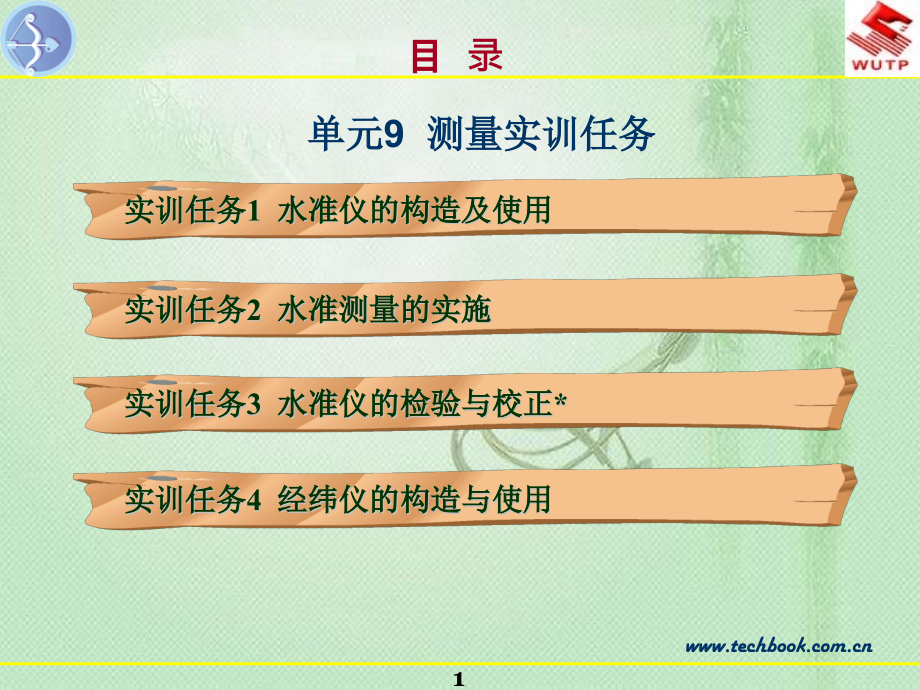 WUTP

目 录

单元9 测量实训任务

实训任务1 水准仪的构造及使用

实训任务2 水准测量的实施

实训任务3 水准仪的检验与校正*

实训任务4 经纬仪的构造与使用

www.techbook.com.cn

1